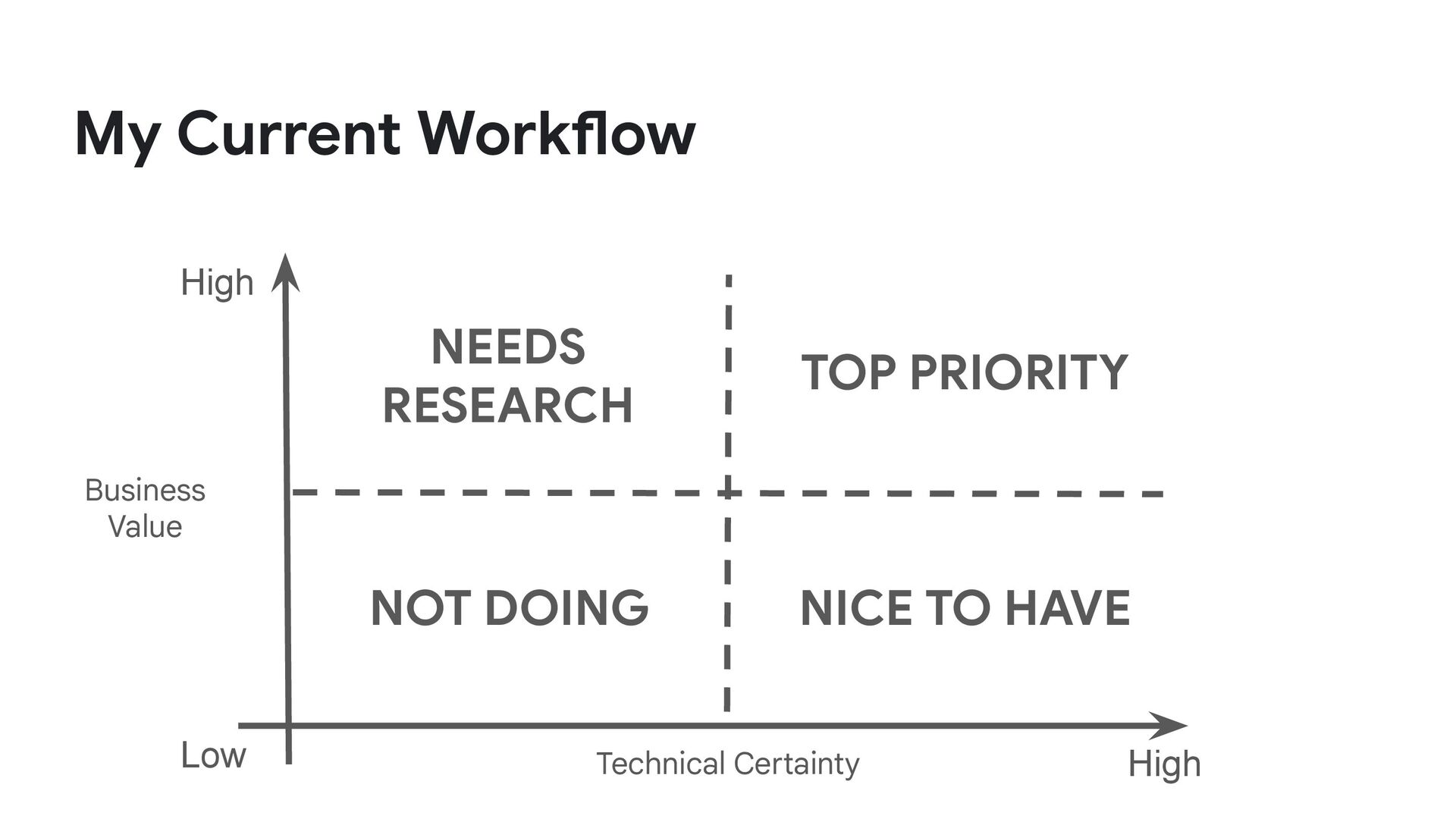 My Current Workflow

High

NEEDS RESEARCH

TOP PRIORITY

Business Value

NOT DOING

NICE TO HAVE

Low

Technical Certainty

High